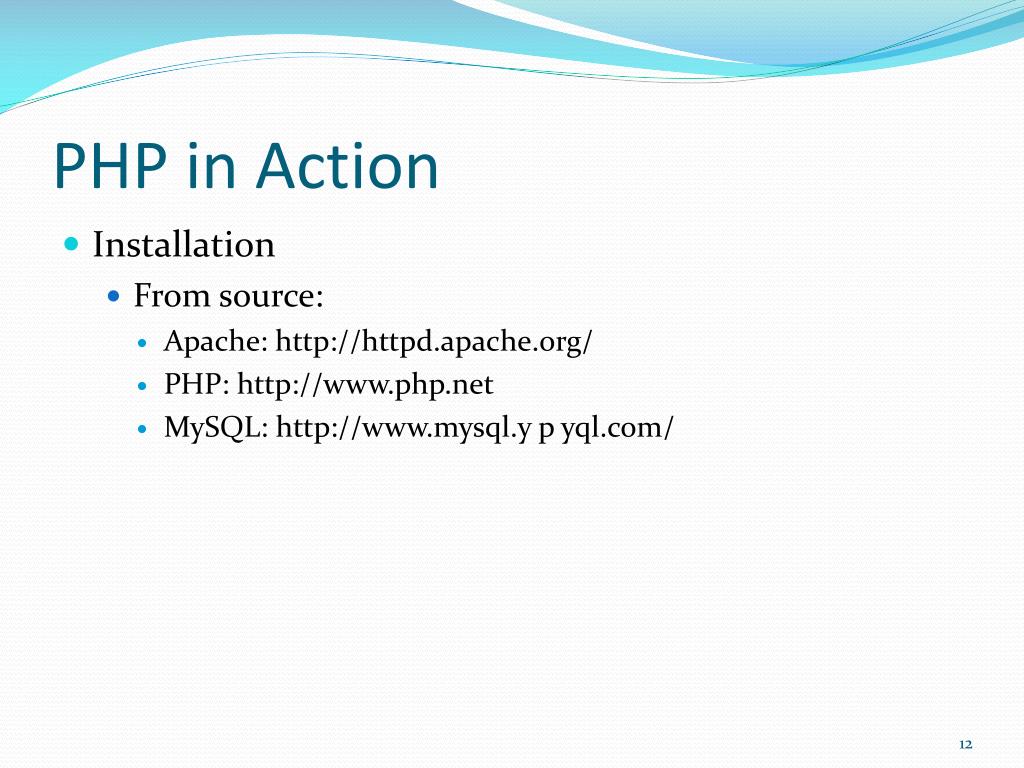 PHP in Action

Installation

From source:

Apache: http://httpd.apache.org/

PHP: http://www.php.net

MySQL: http://www.mysql.y p yql.com/

12